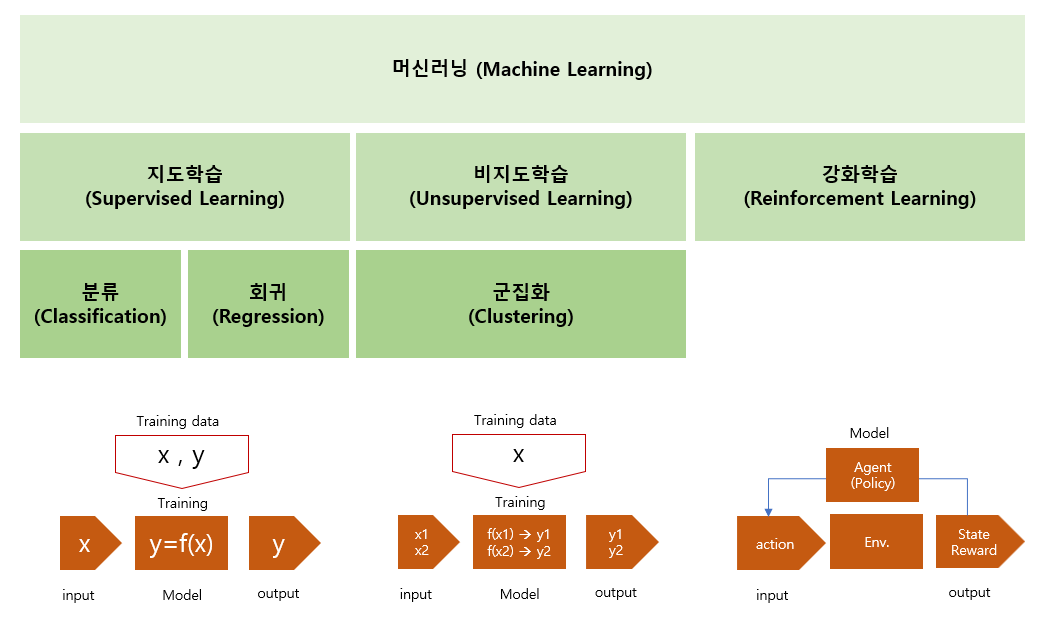 머신러닝 (Machine Learning)

지도학습
(Supervised Learning)

비지도학습
(Unsupervised Learning)

강화학습
(Reinforcement Learning)

분류
(Classification)

회귀
(Regression)

군집화
(Clustering)

Training data

x , y

Training

x

y=f(x)

y

input

Model

output

Training data

x

Training

x1
x2

f(x1) → y1
f(x2) → y2

y1
y2

input

Model

output

Model

Agent
(Policy)

action

Env.

State
Reward

input

output